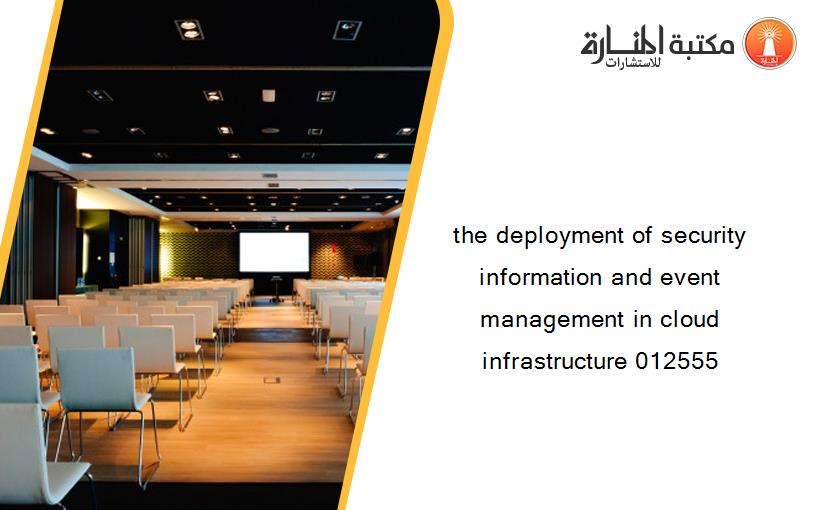 مكتبة المنارة للاستشارات

the deployment of security information and event management in cloud infrastructure 012555